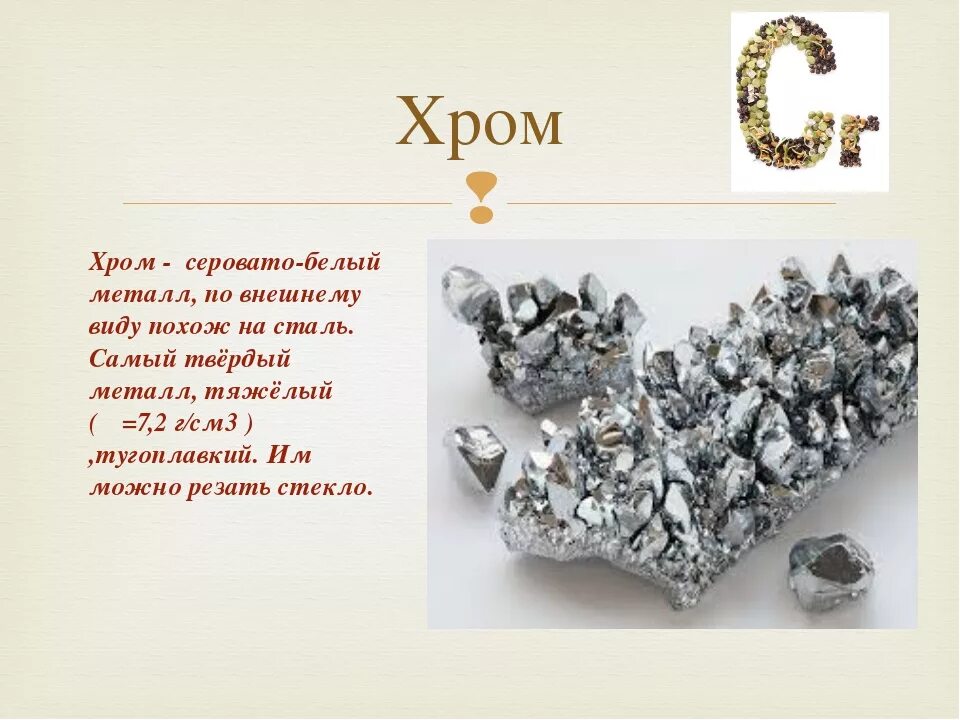 Хром

Cr

Хром - серовато-белый металл, по внешнему виду похож на сталь. Самый твёрдый металл, тяжёлый ( =7,2 г/см3 ) ,тугоплавкий. Им можно резать стекло.